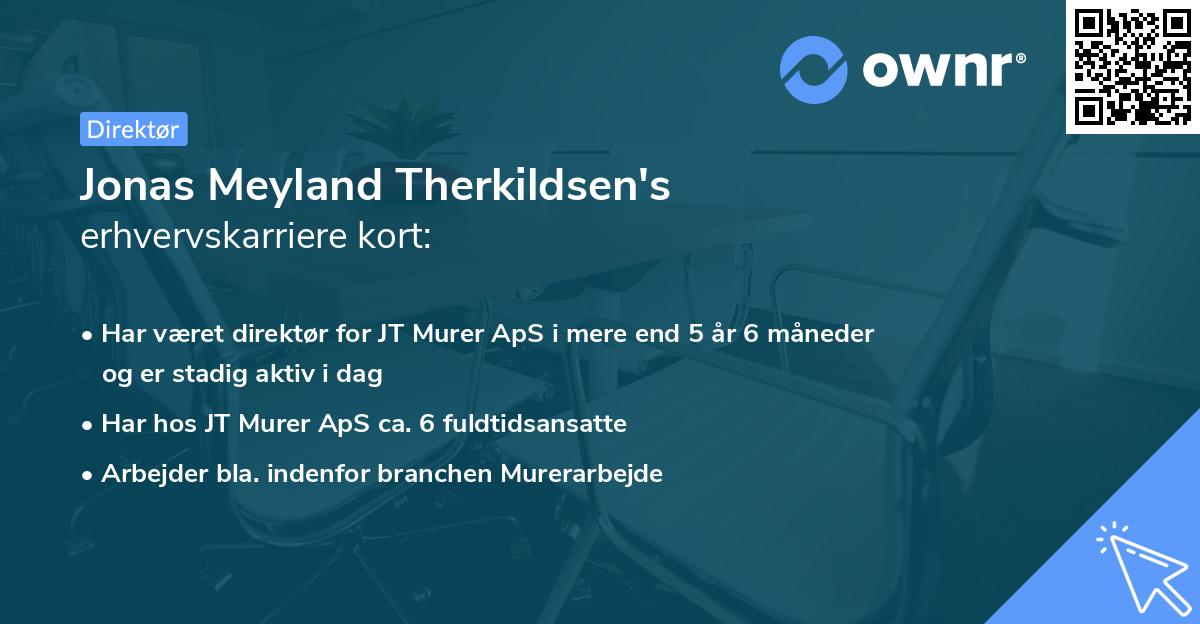 ownr®

Direktør

Jonas Meyland Therkildsen's erhvervskarriere kort:

• Har været direktør for JT Murer ApS i mere end 5 år 6 måneder og er stadig aktiv i dag
• Har hos JT Murer ApS ca. 6 fuldtidsansatte
• Arbejder bla. indenfor branchen Murerarbejde